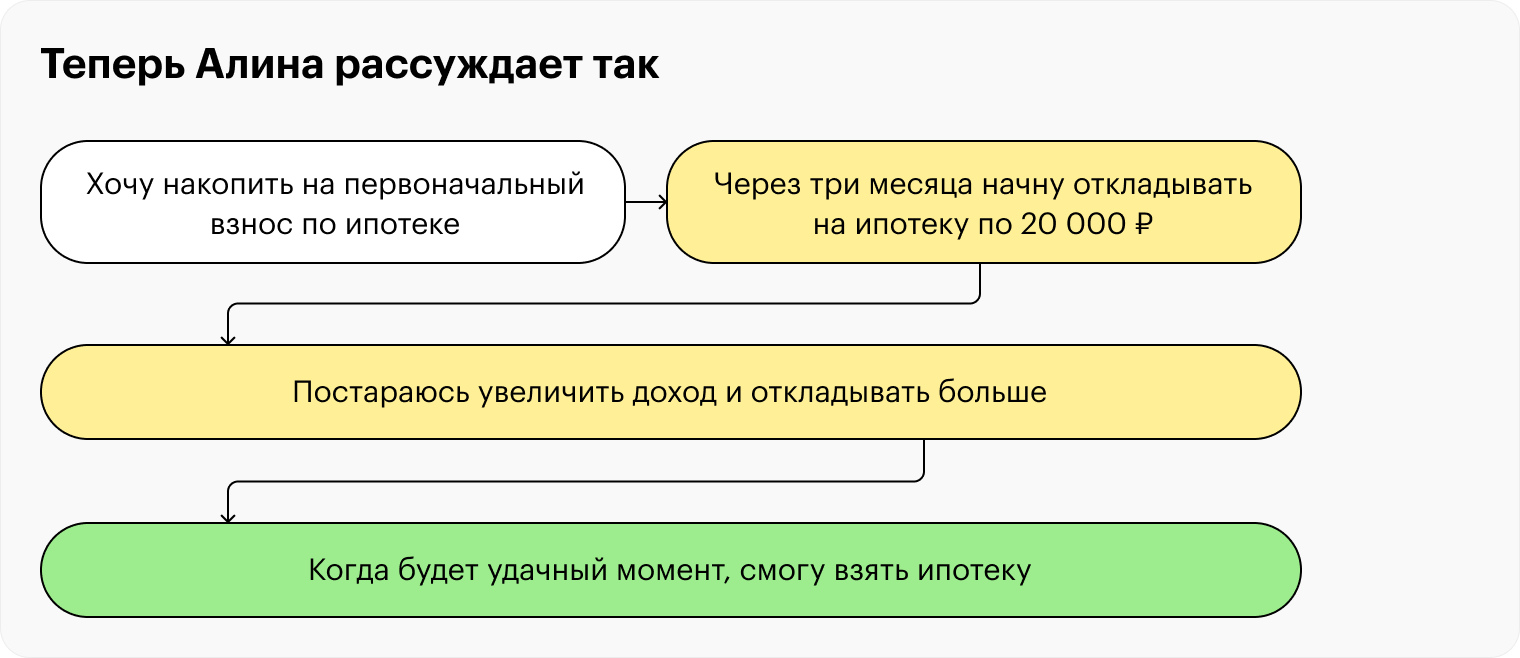 Теперь Алина рассуждает так

Хочу накопить на первоначальный взнос по ипотеке

Через три месяца начну откладывать на ипотеку по 20 000 ₽

Постараюсь увеличить доход и откладывать больше

Когда будет удачный момент, смогу взять ипотеку